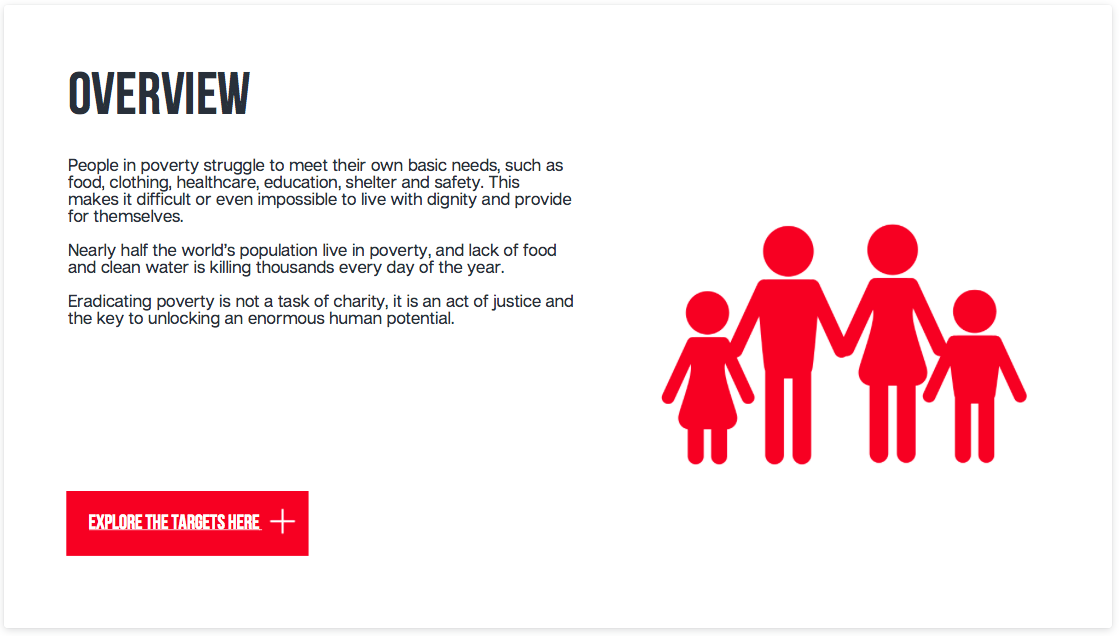 OVERVIEW

People in poverty struggle to meet their own basic needs, such as food, clothing, healthcare, education, shelter and safety. This makes it difficult or even impossible to live with dignity and provide for themselves.

Nearly half the world's population live in poverty, and lack of food and clean water is killing thousands every day of the year.

Eradicating poverty is not a task of charity, it is an act of justice and the key to unlocking an enormous human potential.

EXPLORE THE TARGETS HERE +